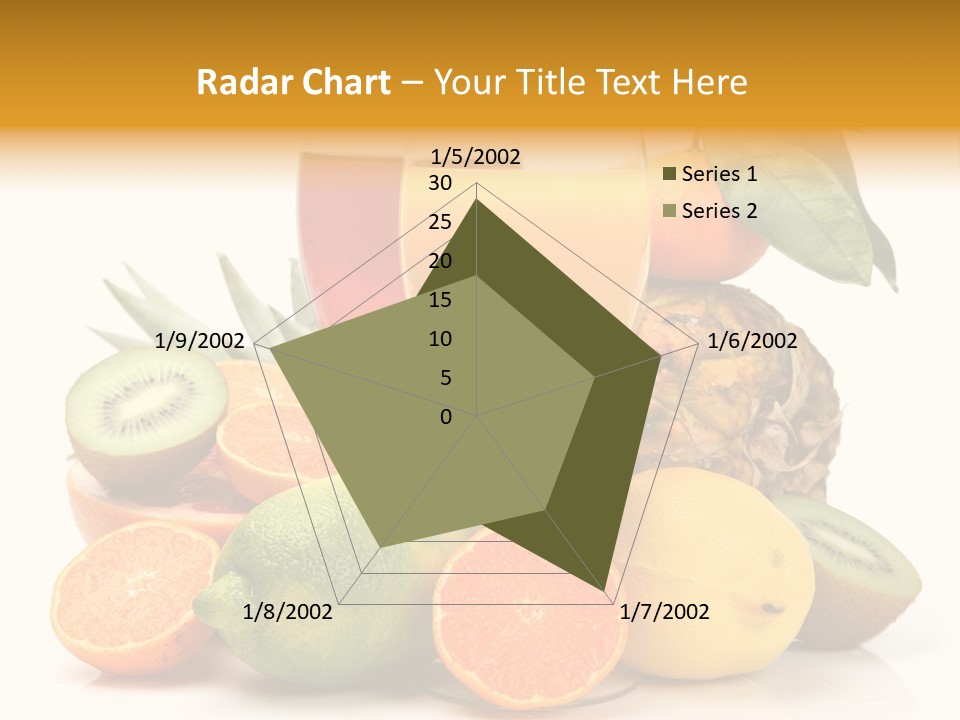 Radar Chart – Your Title Text Here

1/5/2002
30
25
20
15
10
5
0
1/6/2002
1/7/2002
1/8/2002
1/9/2002

Series 1
Series 2